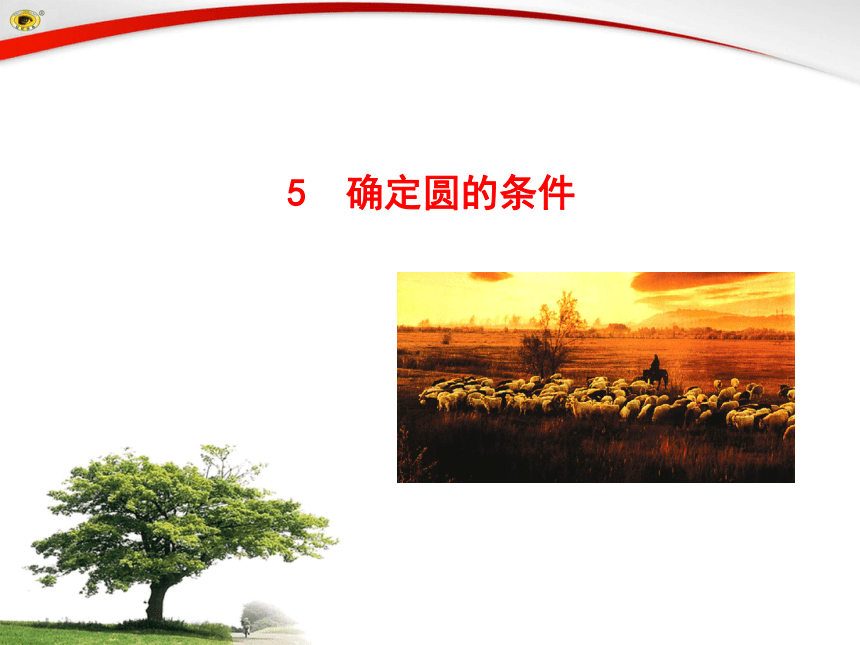 5　确定圆的条件